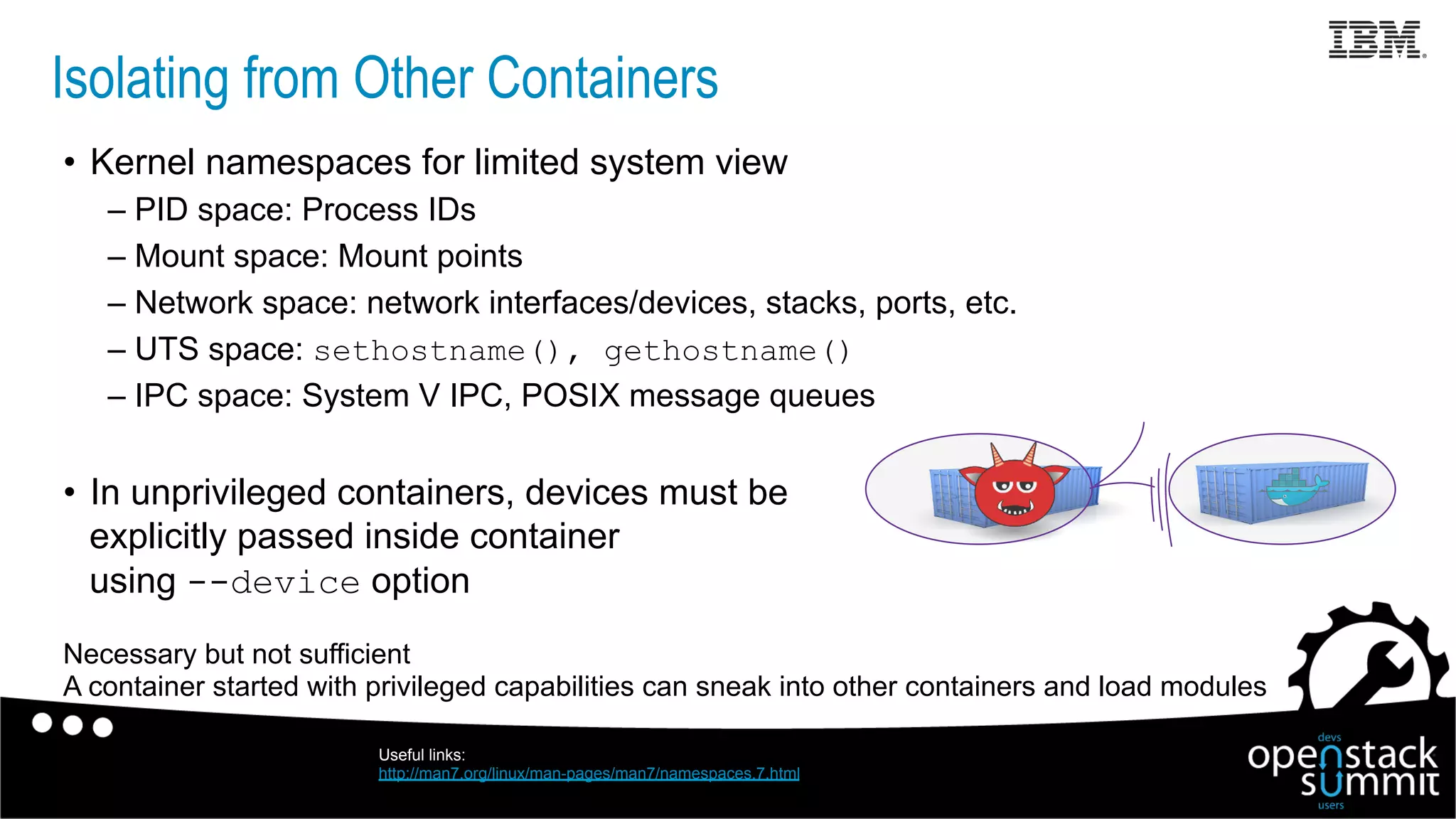 IBM

Isolating from Other Containers

• Kernel namespaces for limited system view
– PID space: Process IDs
– Mount space: Mount points
– Network space: network interfaces/devices, stacks, ports, etc.
– UTS space: sethostname(), gethostname()
– IPC space: System V IPC, POSIX message queues

• In unprivileged containers, devices must be explicitly passed inside container using --device option

Necessary but not sufficient
A container started with privileged capabilities can sneak into other containers and load modules

Useful links:
http://man7.org/linux/man-pages/man7/namespaces.7.html

devs
openstack
summit
users